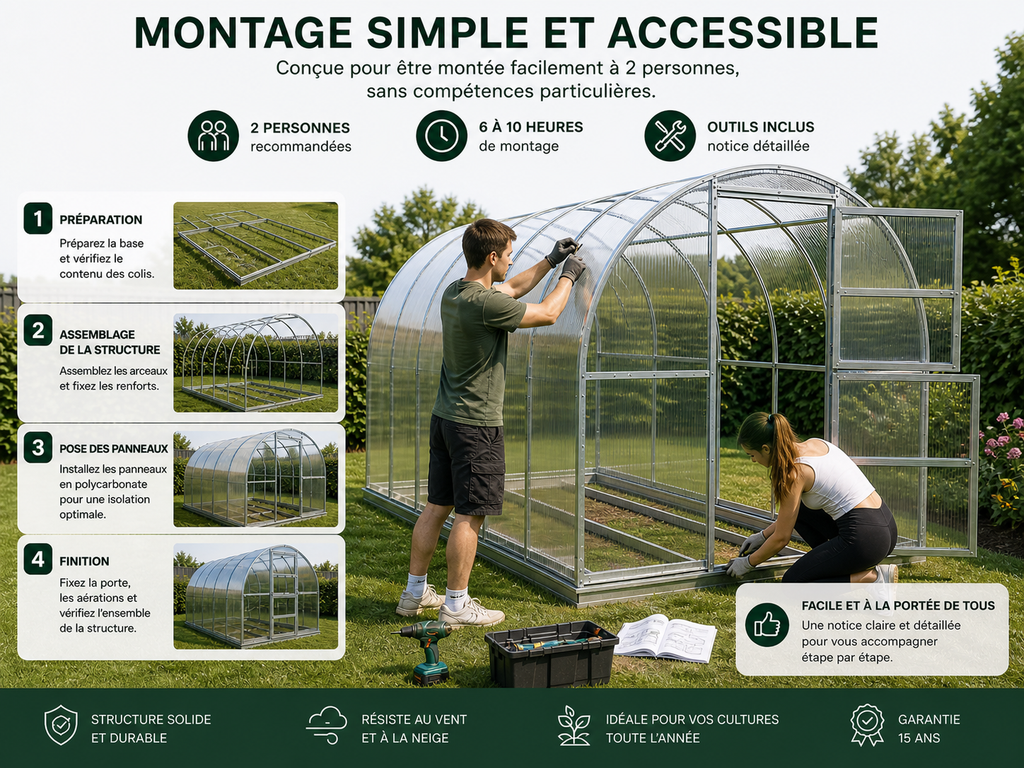 MONTAGE SIMPLE ET ACCESSIBLE

Conçue pour être montée facilement à 2 personnes, sans compétences particulières.

2 PERSONNES
recommandées

6 À 10 HEURES
de montage

OUTILS INCLUS
notice détaillée

1 PRÉPARATION
Préparez la base et vérifiez le contenu des colis.

2 ASSEMBLAGE DE LA STRUCTURE
Assemblez les arceaux et fixez les renforts.

3 POSE DES PANNEAUX
Installez les panneaux en polycarbonate pour une isolation optimale.

4 FINITION
Fixez la porte, les aérations et vérifiez l'ensemble de la structure.

FACILE ET À LA PORTÉE DE TOUS
Une notice claire et détaillée pour vous accompagner étape par étape.

STRUCTURE SOLIDE ET DURABLE

RÉSISTE AU VENT ET À LA NEIGE

IDÉALE POUR VOS CULTURES TOUTE L'ANNÉE

GARANTIE 15 ANS